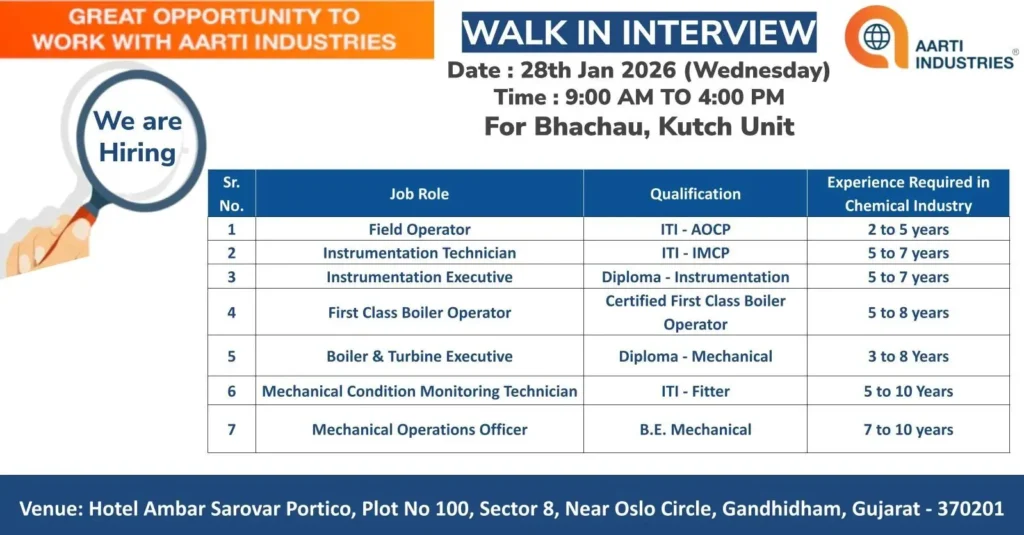 GREAT OPPORTUNITY TO WORK WITH AARTI INDUSTRIES

We are Hiring

WALK IN INTERVIEW

AARTI INDUSTRIES®

Date : 28th Jan 2026 (Wednesday)
Time : 9:00 AM TO 4:00 PM
For Bhachau, Kutch Unit

| Sr. No. | Job Role | Qualification | Experience Required in Chemical Industry |
|---|---|---|---|
| 1 | Field Operator | ITI - AOCP | 2 to 5 years |
| 2 | Instrumentation Technician | ITI - IMCP | 5 to 7 years |
| 3 | Instrumentation Executive | Diploma - Instrumentation | 5 to 7 years |
| 4 | First Class Boiler Operator | Certified First Class Boiler Operator | 5 to 8 years |
| 5 | Boiler & Turbine Executive | Diploma - Mechanical | 3 to 8 Years |
| 6 | Mechanical Condition Monitoring Technician | ITI - Fitter | 5 to 10 Years |
| 7 | Mechanical Operations Officer | B.E. Mechanical | 7 to 10 years |

Venue: Hotel Ambar Sarovar Portico, Plot No 100, Sector 8, Near Oslo Circle, Gandhidham, Gujarat - 370201